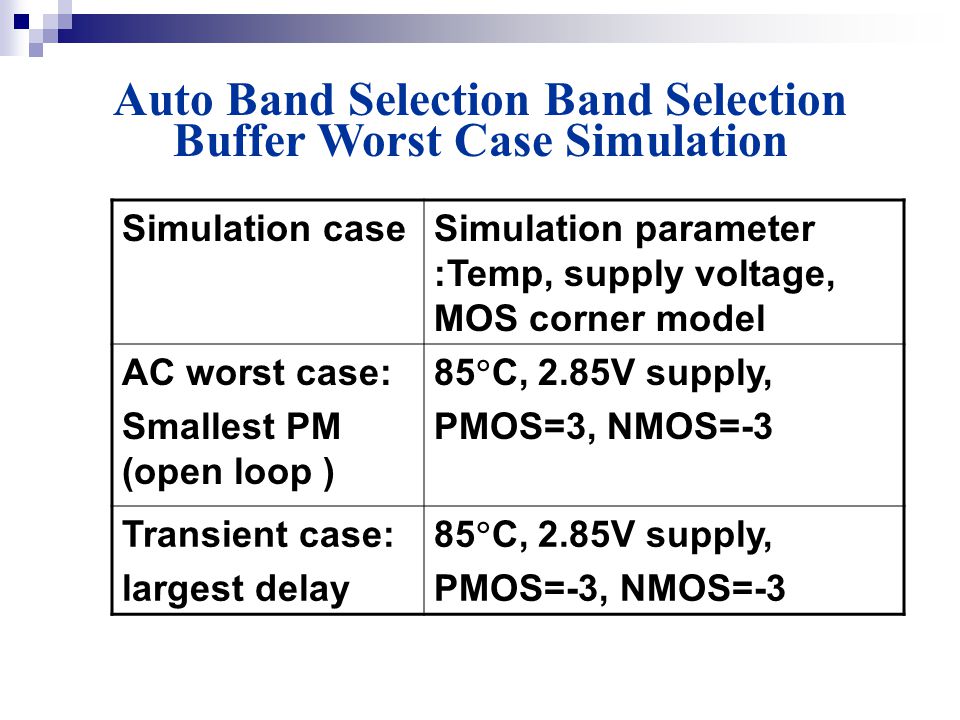 Auto Band Selection Band Selection Buffer Worst Case Simulation

| Simulation case | Simulation parameter :Temp, supply voltage, MOS corner model |
|---|---|
| AC worst case: Smallest PM (open loop ) | 85°C, 2.85V supply, PMOS=3, NMOS=-3 |
| Transient case: largest delay | 85°C, 2.85V supply, PMOS=-3, NMOS=-3 |